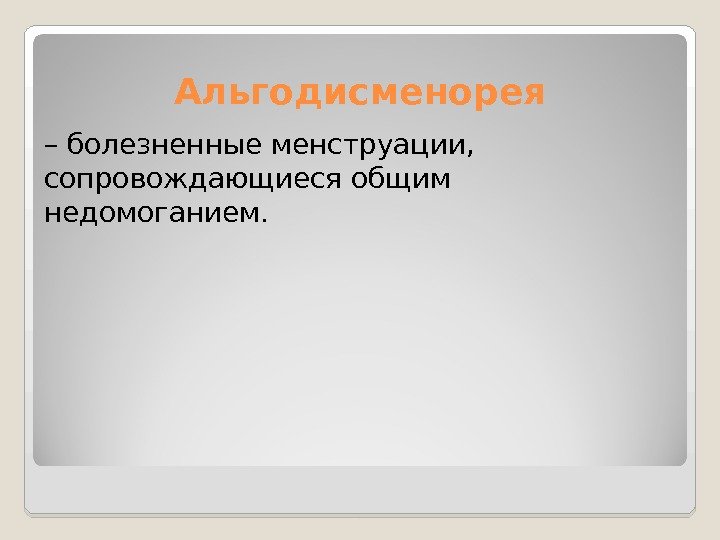 Альгодисменорея

– болезненные менструации, сопровождающиеся общим недомоганием.